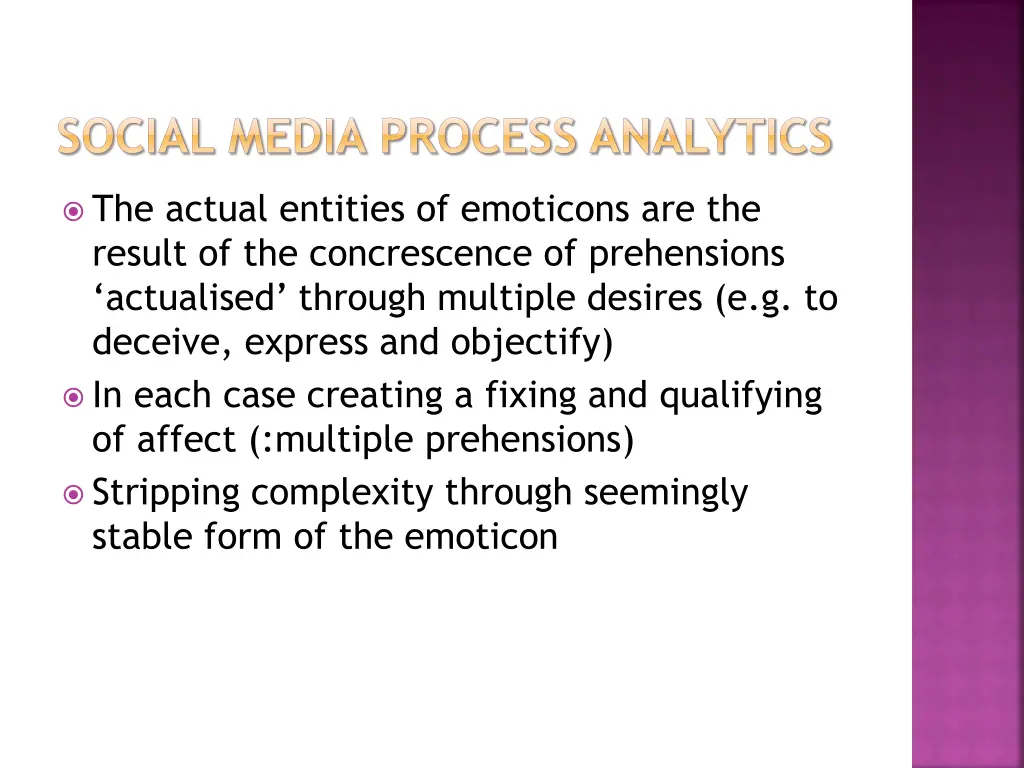 SOCIAL MEDIA PROCESS ANALYTICS

The actual entities of emoticons are the result of the concrescence of prehensions ‘actualised’ through multiple desires (e.g. to deceive, express and objectify)

In each case creating a fixing and qualifying of affect (:multiple prehensions)

Stripping complexity through seemingly stable form of the emoticon